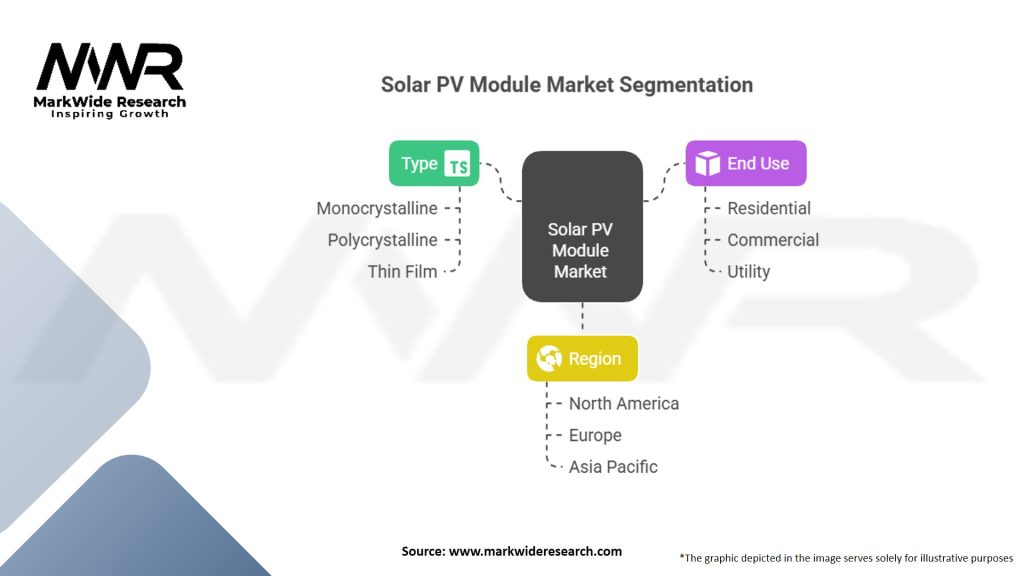 MWR
MarkWide Research
Inspiring Growth

Solar PV Module Market Segmentation

Type TS

Monocrystalline
Polycrystalline
Thin Film

Solar PV Module Market

End Use

Residential
Commercial
Utility

Region

North America
Europe
Asia Pacific

Source: www.markwideresearch.com

*The graphic depicted in the image serves solely for illustrative purposes